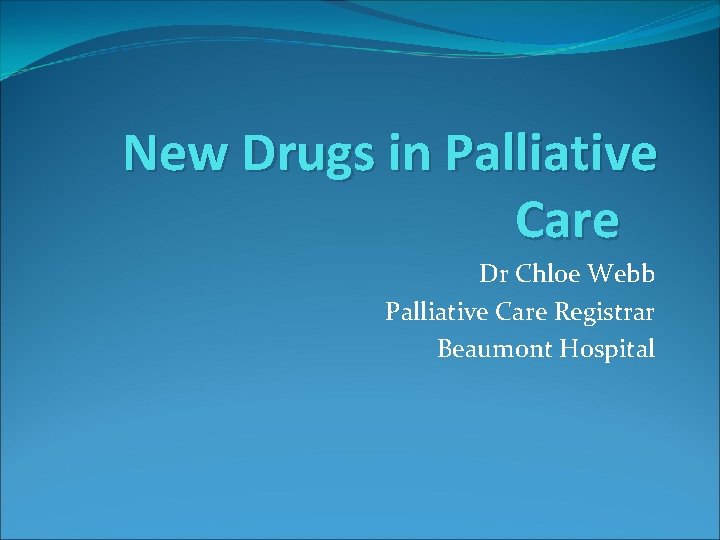 New Drugs in Palliative Care

Dr Chloe Webb
Palliative Care Registrar
Beaumont Hospital